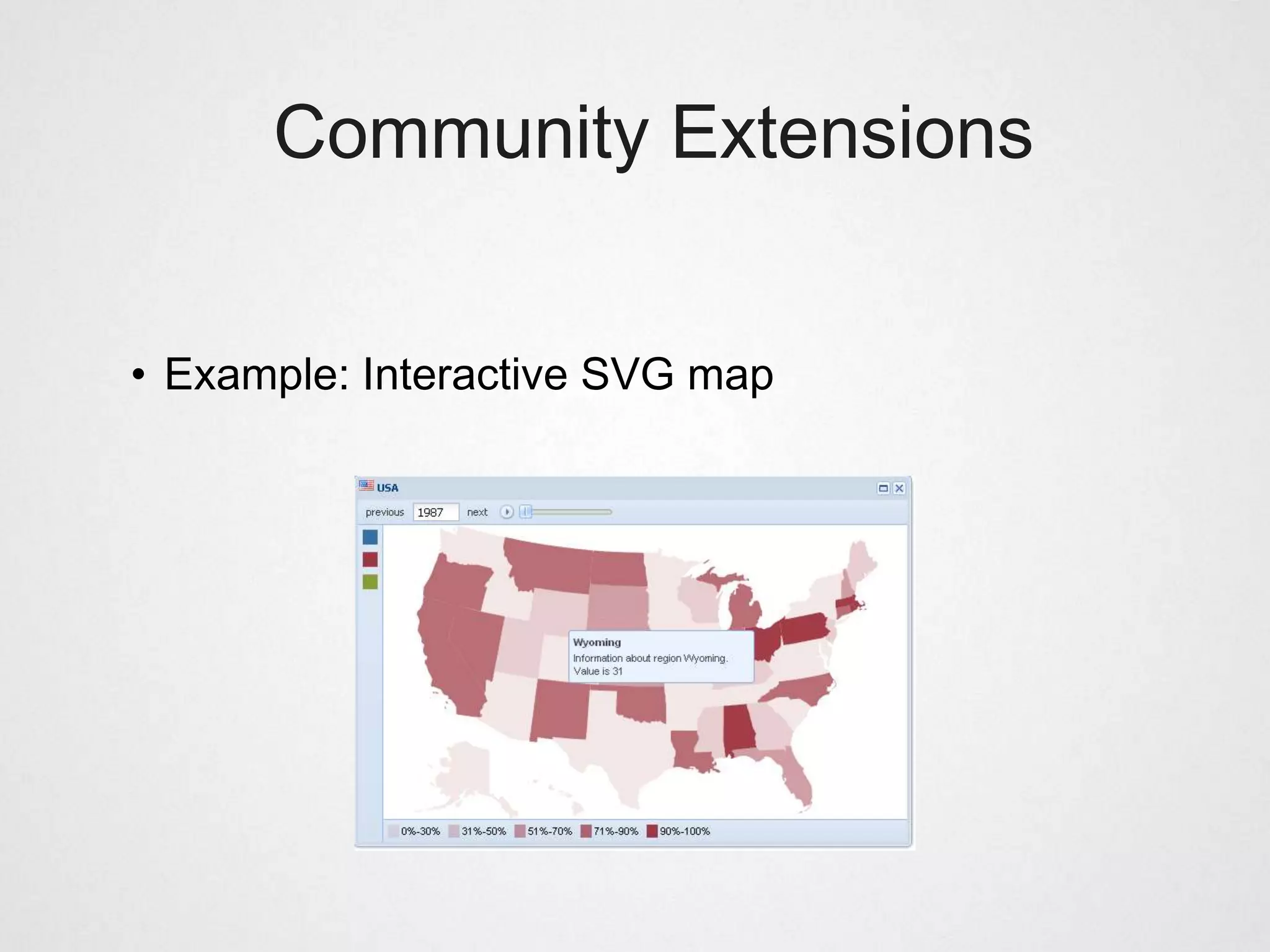 Community Extensions

• Example: Interactive SVG map

USA

previous 1987 next

Wyoming
Information about region Wyoming.
Value is 31

0%-30% 31%-50% 51%-70% 71%-90% 90%-100%